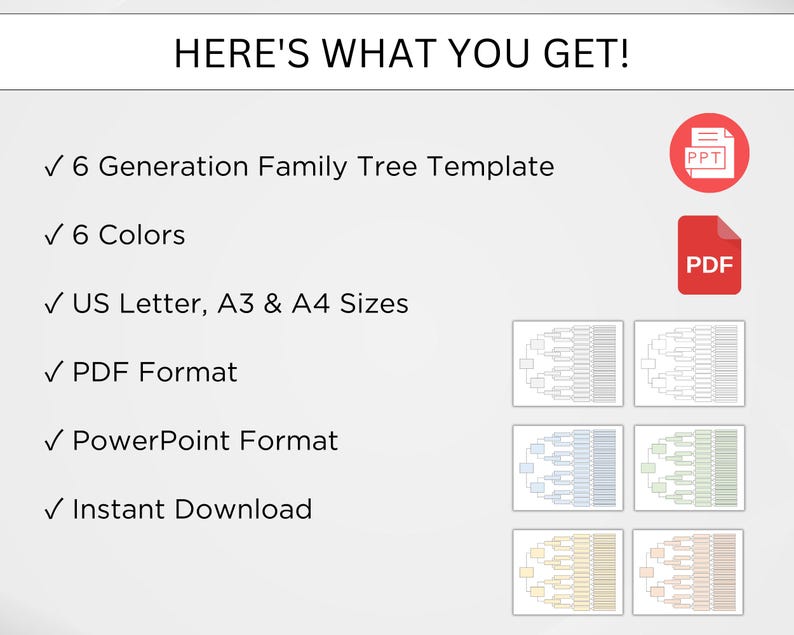 HERE'S WHAT YOU GET!

✓ 6 Generation Family Tree Template

✓ 6 Colors

✓ US Letter, A3 & A4 Sizes

✓ PDF Format

✓ PowerPoint Format

✓ Instant Download

PPT

PDF